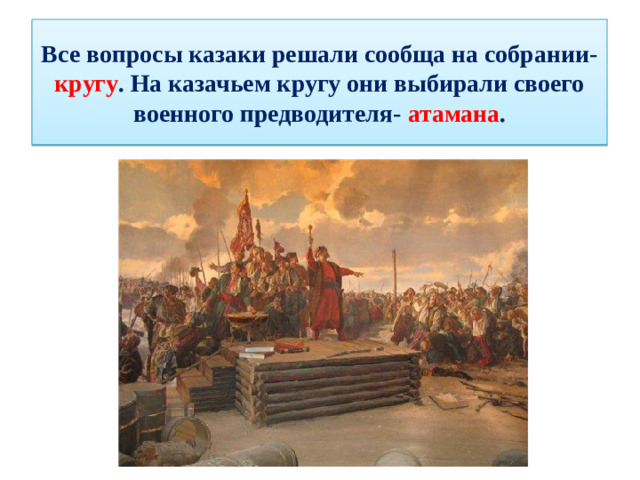 Все вопросы казаки решали сообща на собрании- кругу. На казачьем кругу они выбирали своего военного предводителя- атамана.